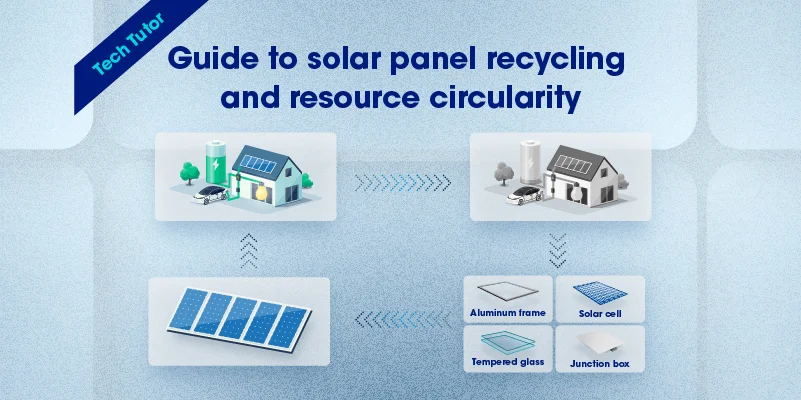 Tech Tutor

Guide to solar panel recycling and resource circularity

Aluminum frame

Solar cell

Tempered glass

Junction box